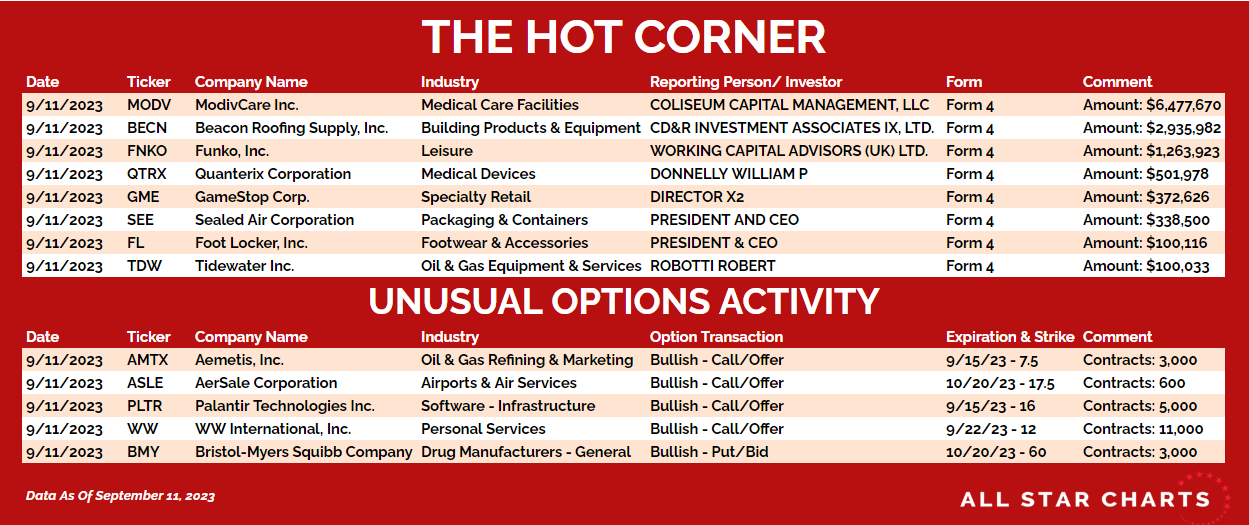 THE HOT CORNER

| Date | Ticker | Company Name | Industry | Reporting Person/ Investor | Form | Comment |
|---|---|---|---|---|---|---|
| 9/11/2023 | MODV | ModivCare Inc. | Medical Care Facilities | COLISEUM CAPITAL MANAGEMENT, LLC | Form 4 | Amount: $6,477,670 |
| 9/11/2023 | BECN | Beacon Roofing Supply, Inc. | Building Products & Equipment | CD&R INVESTMENT ASSOCIATES IX, LTD. | Form 4 | Amount: $2,935,982 |
| 9/11/2023 | FNKO | Funko, Inc. | Leisure | WORKING CAPITAL ADVISORS (UK) LTD. | Form 4 | Amount: $1,263,923 |
| 9/11/2023 | QTRX | Quanterix Corporation | Medical Devices | DONNELLY WILLIAM P | Form 4 | Amount: $501,978 |
| 9/11/2023 | GME | GameStop Corp. | Specialty Retail | DIRECTOR X2 | Form 4 | Amount: $372,626 |
| 9/11/2023 | SEE | Sealed Air Corporation | Packaging & Containers | PRESIDENT AND CEO | Form 4 | Amount: $338,500 |
| 9/11/2023 | FL | Foot Locker, Inc. | Footwear & Accessories | PRESIDENT & CEO | Form 4 | Amount: $100,116 |
| 9/11/2023 | TDW | Tidewater Inc. | Oil & Gas Equipment & Services | ROBOTTI ROBERT | Form 4 | Amount: $100,033 |

UNUSUAL OPTIONS ACTIVITY

| Date | Ticker | Company Name | Industry | Option Transaction | Expiration & Strike | Comment |
|---|---|---|---|---|---|---|
| 9/11/2023 | AMTX | Aemetis, Inc. | Oil & Gas Refining & Marketing | Bullish - Call/Offer | 9/15/23 - 7.5 | Contracts: 3,000 |
| 9/11/2023 | ASLE | AerSale Corporation | Airports & Air Services | Bullish - Call/Offer | 10/20/23 - 17.5 | Contracts: 600 |
| 9/11/2023 | PLTR | Palantir Technologies Inc. | Software - Infrastructure | Bullish - Call/Offer | 9/15/23 - 16 | Contracts: 5,000 |
| 9/11/2023 | WW | WW International, Inc. | Personal Services | Bullish - Call/Offer | 9/22/23 - 12 | Contracts: 11,000 |
| 9/11/2023 | BMY | Bristol-Myers Squibb Company | Drug Manufacturers - General | Bullish - Put/Bid | 10/20/23 - 60 | Contracts: 3,000 |

Data As Of September 11, 2023

ALL STAR CHARTS